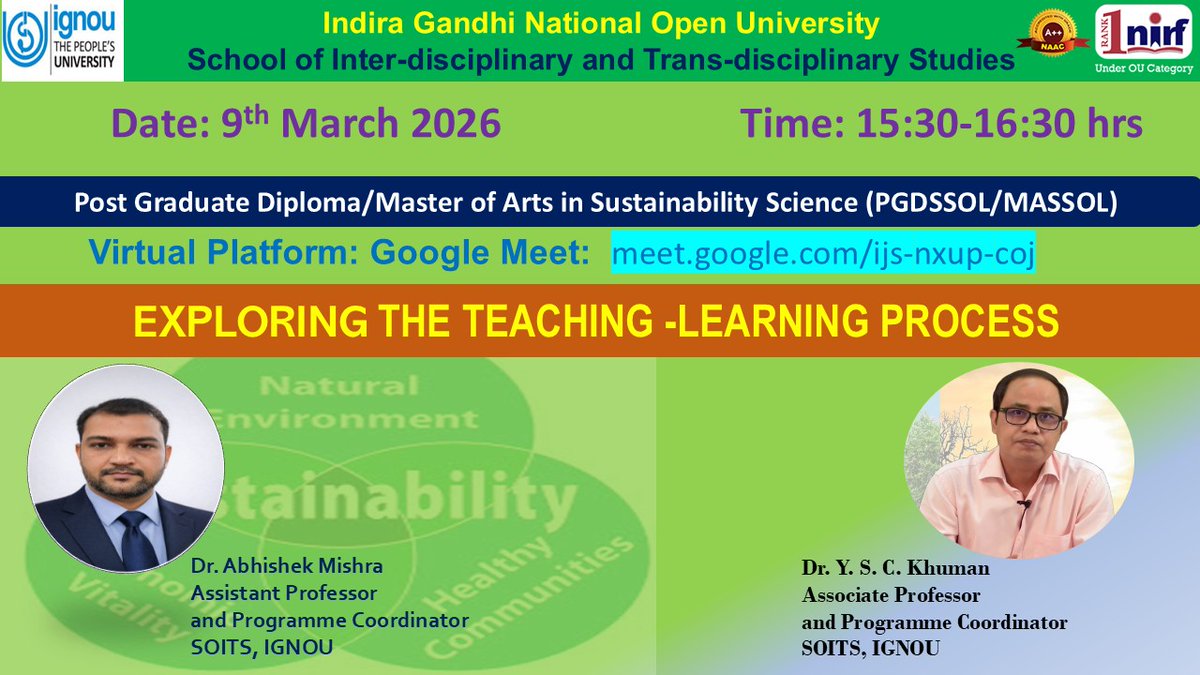 ignou THE PEOPLE'S UNIVERSITY

Indira Gandhi National Open University
School of Inter-disciplinary and Trans-disciplinary Studies

A++ NAAC

RANK 1 nirf Under OU Category

Date: 9$^{th}$ March 2026

Time: 15:30-16:30 hrs

Post Graduate Diploma/Master of Arts in Sustainability Science (PGDSSOL/MASSOL)

Virtual Platform: Google Meet: meet.google.com/ijs-nxup-coj

EXPLORING THE TEACHING -LEARNING PROCESS

Natural Environment

stainability

Healthy Communities

Vitality

Dr. Abhishek Mishra
Assistant Professor
and Programme Coordinator
SOITS, IGNOU

Dr. Y. S. C. Khuman
Associate Professor
and Programme Coordinator
SOITS, IGNOU